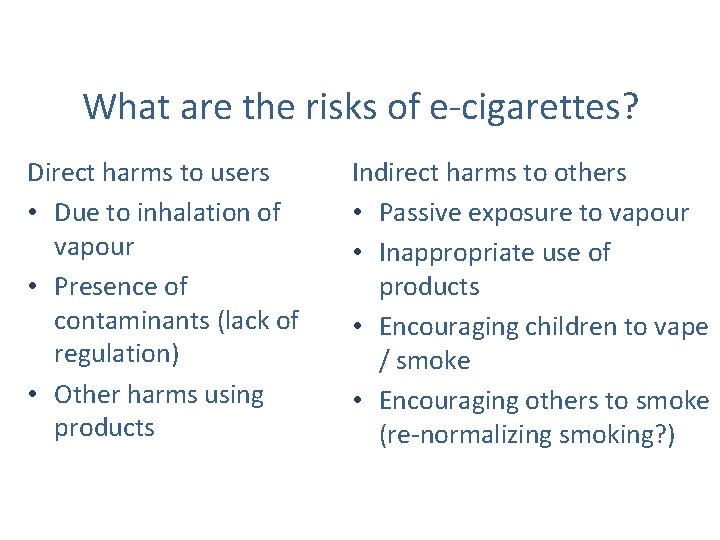 What are the risks of e-cigarettes?

Direct harms to users
• Due to inhalation of vapour
• Presence of contaminants (lack of regulation)
• Other harms using products

Indirect harms to others
• Passive exposure to vapour
• Inappropriate use of products
• Encouraging children to vape / smoke
• Encouraging others to smoke (re-normalizing smoking?)